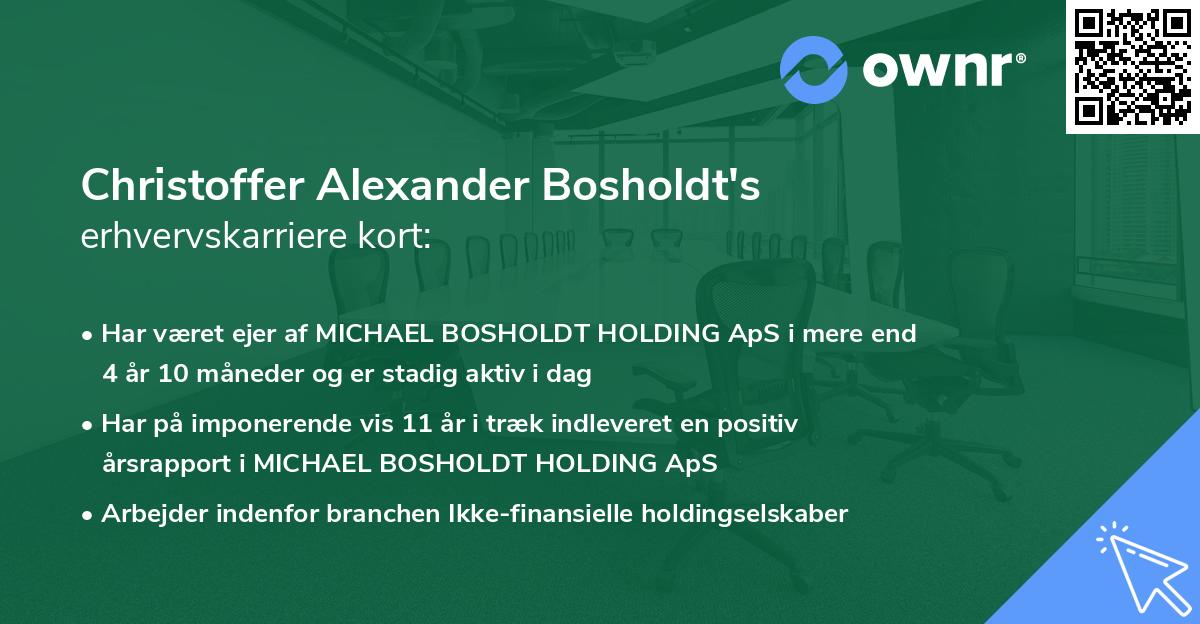 ownr®

Christoffer Alexander Bosholdt's
erhvervskarriere kort:

• Har været ejer af MICHAEL BOSHOLDT HOLDING ApS i mere end 4 år 10 måneder og er stadig aktiv i dag

• Har på imponerende vis 11 år i træk indleveret en positiv årsrapport i MICHAEL BOSHOLDT HOLDING ApS

• Arbejder indenfor branchen Ikke-finansielle holdingselskaber